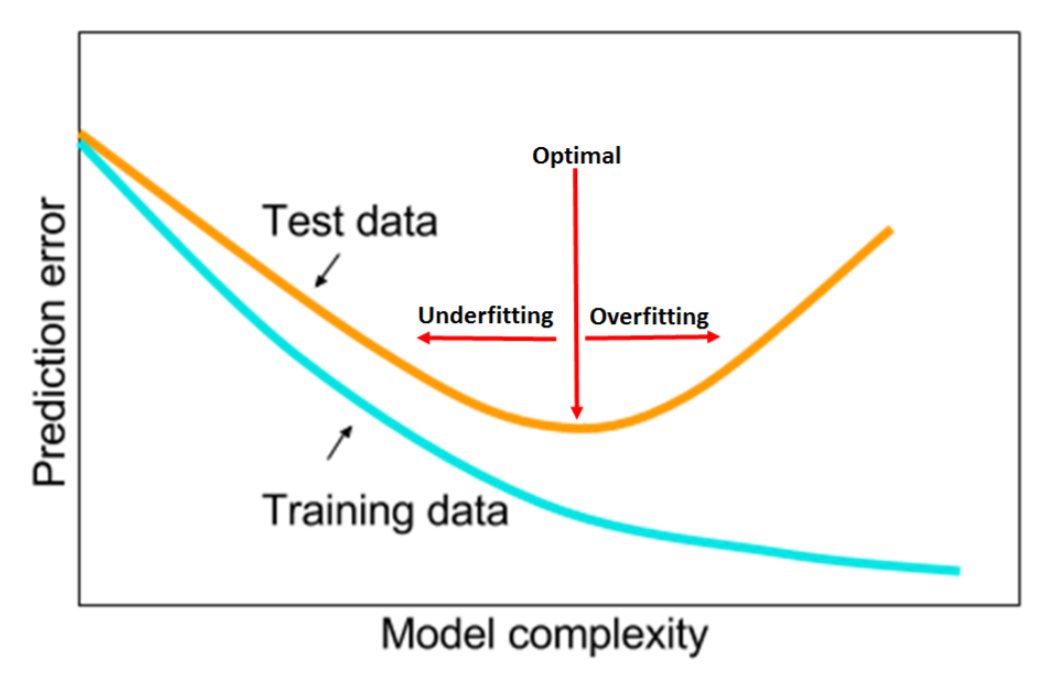 Prediction error

Optimal

Test data

Underfitting

Overfitting

Training data

Model complexity